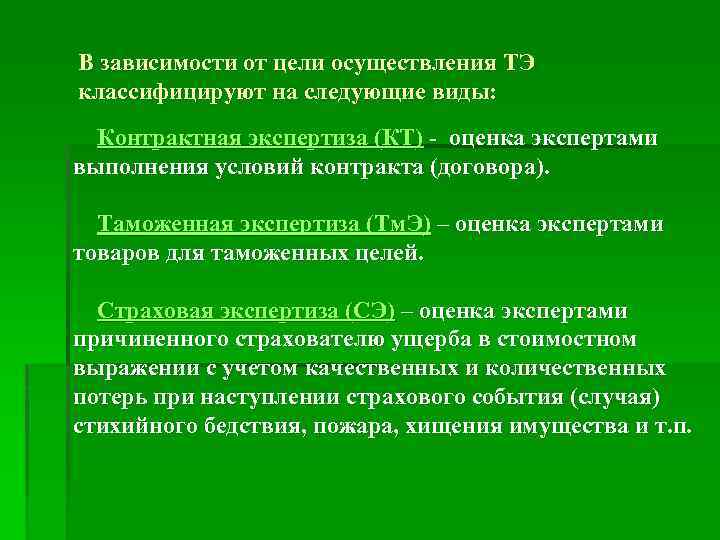 В зависимости от цели осуществления ТЭ классифицируют на следующие виды:

Контрактная экспертиза (КТ) - оценка экспертами выполнения условий контракта (договора).

Таможенная экспертиза (ТмЭ) – оценка экспертами товаров для таможенных целей.

Страховая экспертиза (СЭ) – оценка экспертами причиненного страхователю ущерба в стоимостном выражении с учетом качественных и количественных потерь при наступлении страхового события (случая) стихийного бедствия, пожара, хищения имущества и т.п.